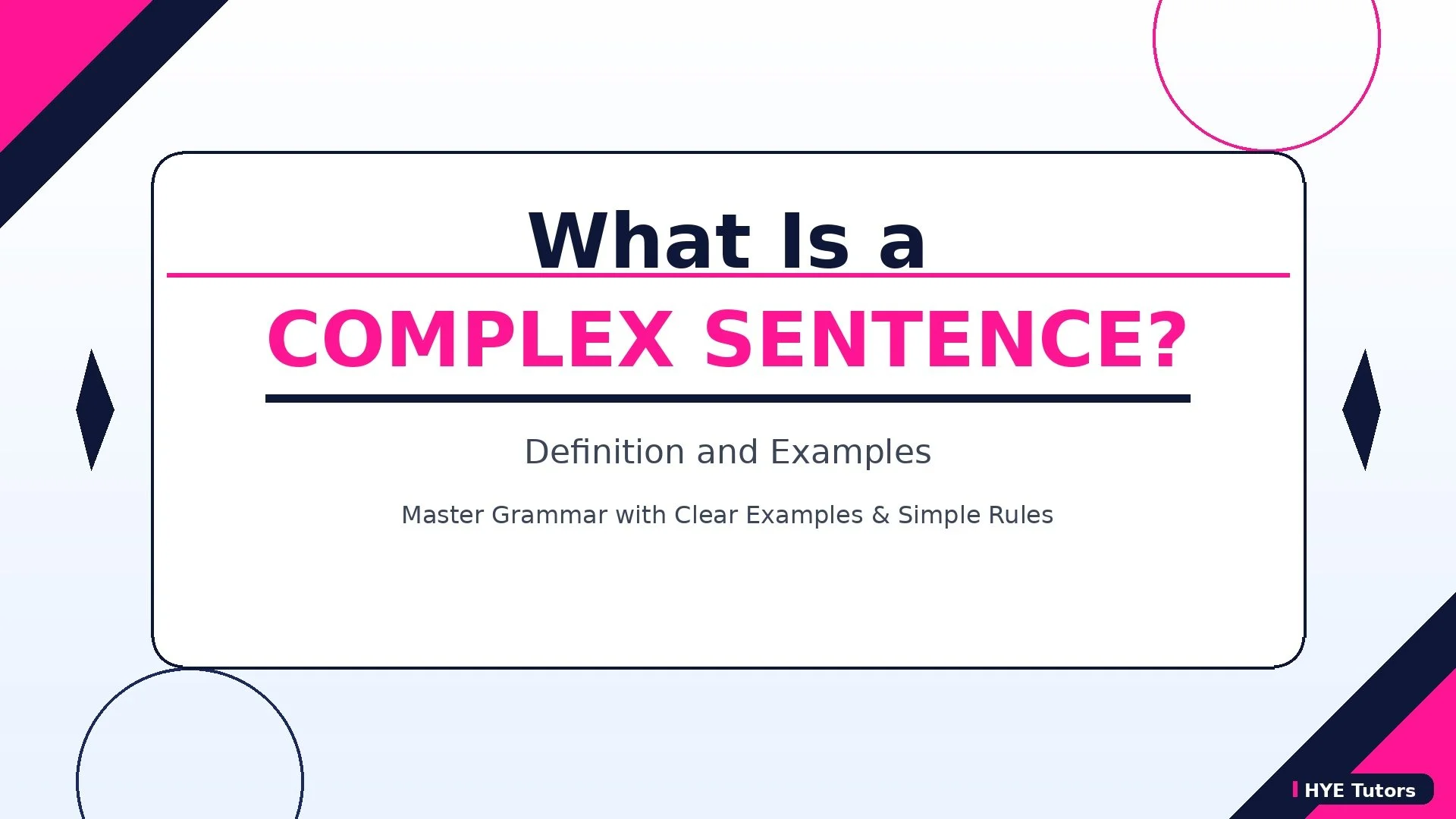 What Is a
COMPLEX SENTENCE?

Definition and Examples

Master Grammar with Clear Examples & Simple Rules

HYE Tutors